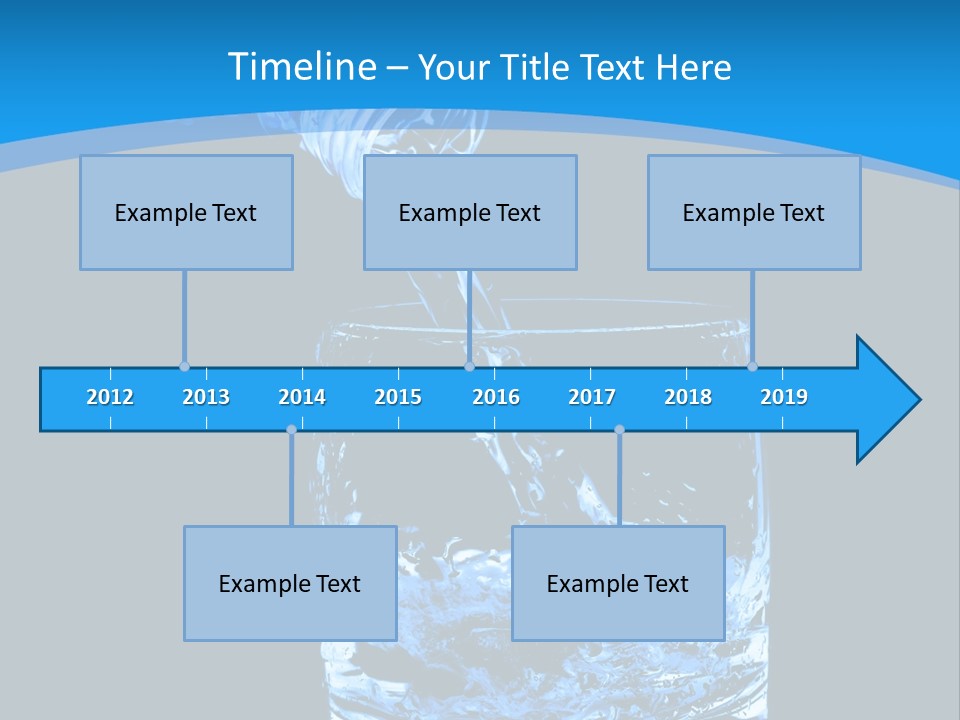 Timeline – Your Title Text Here

Example Text

Example Text

Example Text

2012 2013 2014 2015 2016 2017 2018 2019

Example Text

Example Text